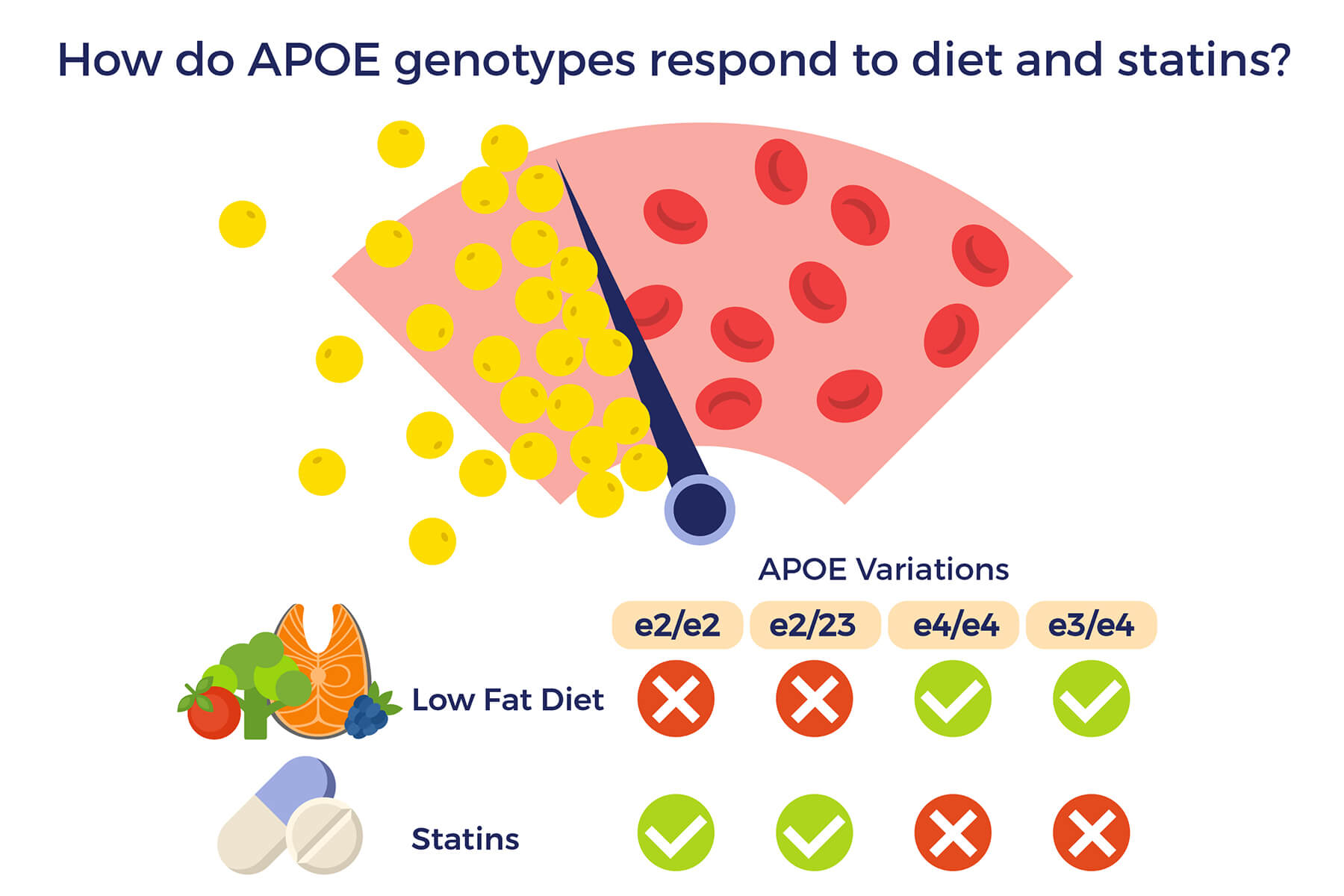 How do APOE genotypes respond to diet and statins?

APOE Variations

| | e2/e2 | e2/23 | e4/e4 | e3/e4 |
|---|---|---|---|---|
| Low Fat Diet | ✗ | ✗ | ✓ | ✓ |
| Statins | ✓ | ✓ | ✗ | ✗ |